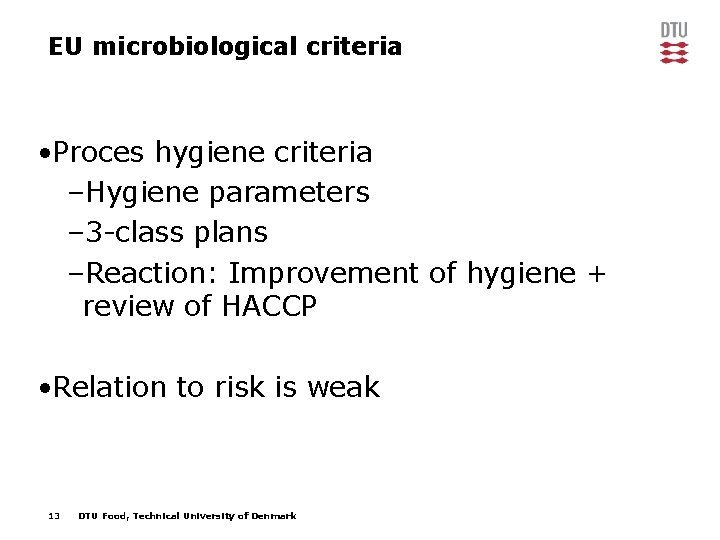 EU microbiological criteria

DTU

•Proces hygiene criteria
–Hygiene parameters
–3-class plans
–Reaction: Improvement of hygiene + review of HACCP

•Relation to risk is weak

13 DTU Food, Technical University of Denmark